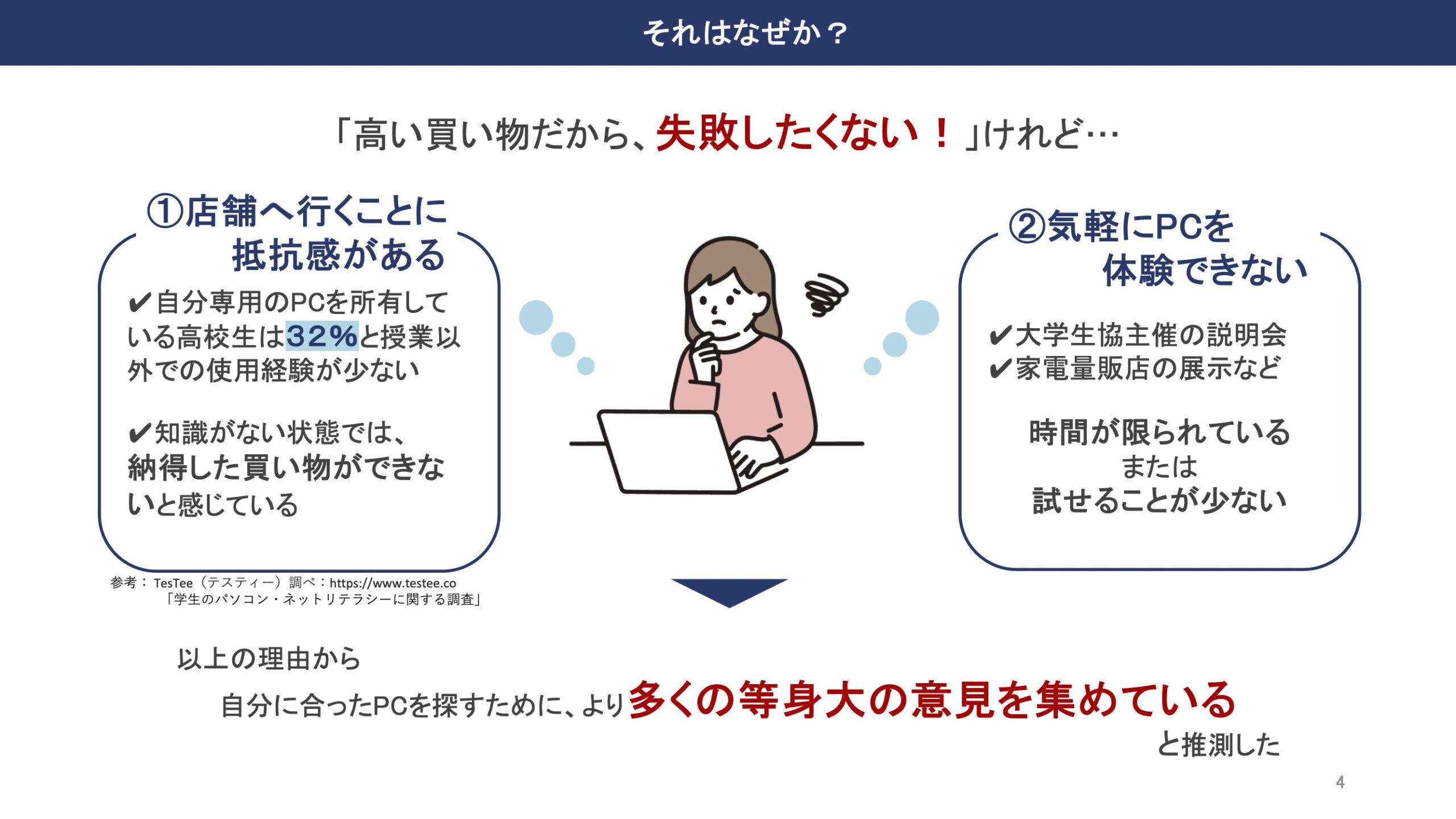 それはなぜか？

「高い買い物だから、失敗したくない！」けれど…

①店舗へ行くことに抵抗感がある

✔自分専用のPCを所有している高校生は32%と授業以外での使用経験が少ない

✔知識がない状態では、納得した買い物ができないと感じている

参考：TesTee（テスティー）調べ：https://www.testee.co
「学生のパソコン・ネットリテラシーに関する調査」

②気軽にPCを体験できない

✔大学生協主催の説明会
✔家電量販店の展示など

時間が限られている
または
試せることが少ない

以上の理由から
自分に合ったPCを探すために、より多くの等身大の意見を集めている
と推測した

4